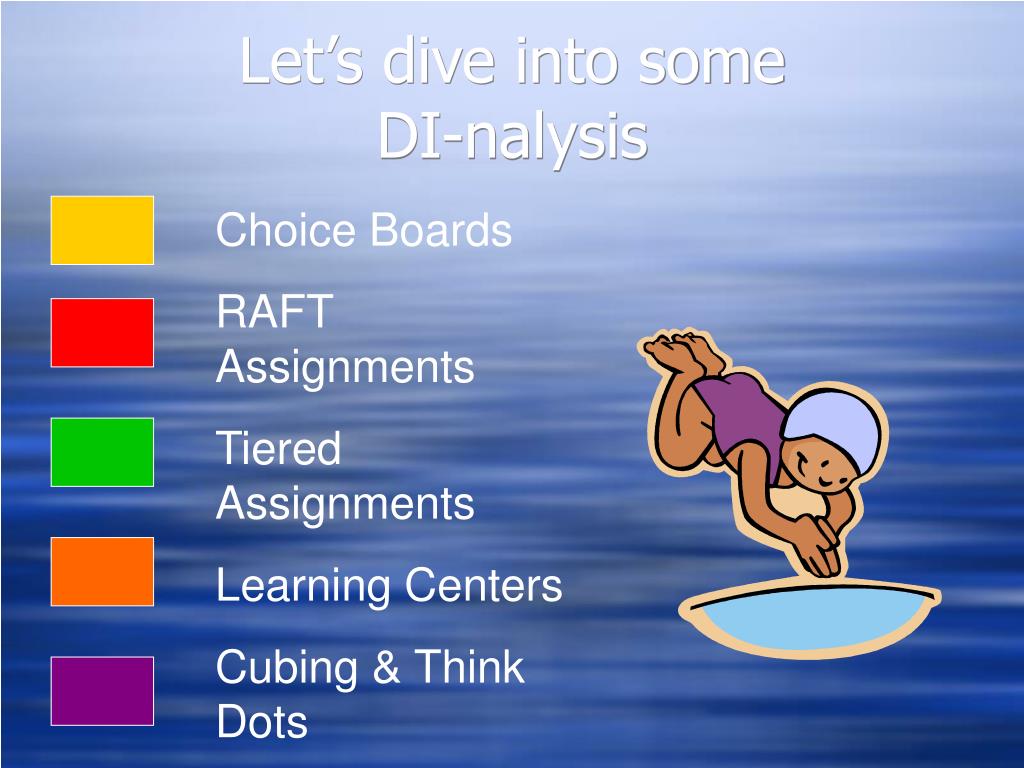 Let's dive into some DI-nalysis

Choice Boards

RAFT Assignments

Tiered Assignments

Learning Centers

Cubing & Think Dots